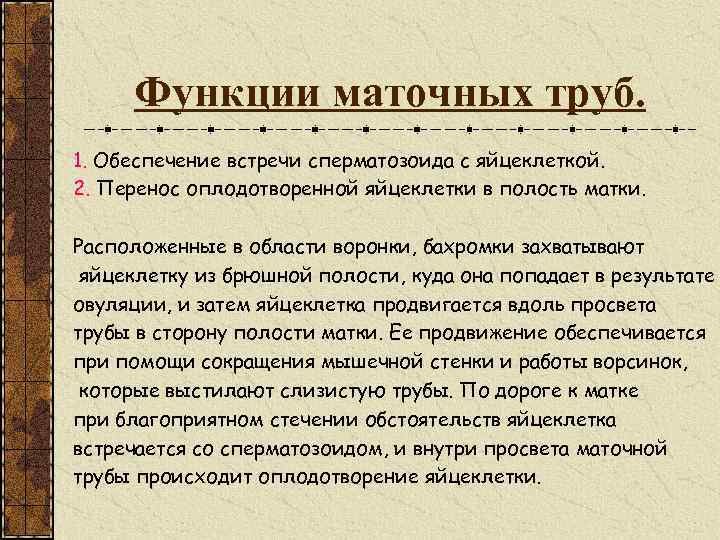 Функции маточных труб.

1. Обеспечение встречи сперматозоида с яйцеклеткой.
2. Перенос оплодотворенной яйцеклетки в полость матки.

Расположенные в области воронки, бахромки захватывают яйцеклетку из брюшной полости, куда она попадает в результате овуляции, и затем яйцеклетка продвигается вдоль просвета трубы в сторону полости матки. Ее продвижение обеспечивается при помощи сокращения мышечной стенки и работы ворсинок, которые выстилают слизистую трубы. По дороге к матке при благоприятном стечении обстоятельств яйцеклетка встречается со сперматозоидом, и внутри просвета маточной трубы происходит оплодотворение яйцеклетки.